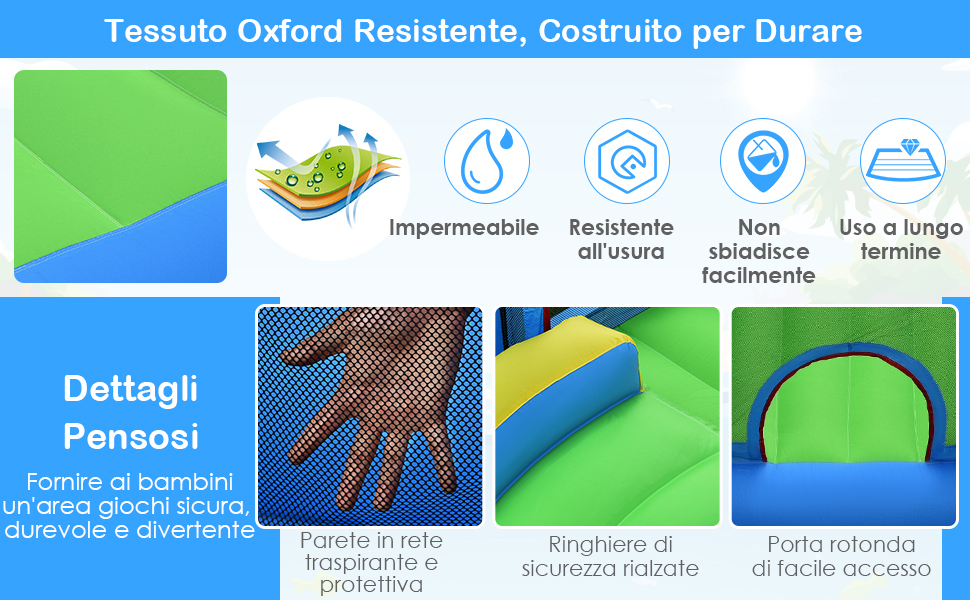 Tessuto Oxford Resistente, Costruito per Durare

Impermeabile

Resistente all'usura

Non sbiadisce facilmente

Uso a lungo termine

Dettagli Pensosi

Fornire ai bambini un'area giochi sicura, durevole e divertente

Parete in rete traspirante e protettiva

Ringhiere di sicurezza rialzate

Porta rotonda di facile accesso